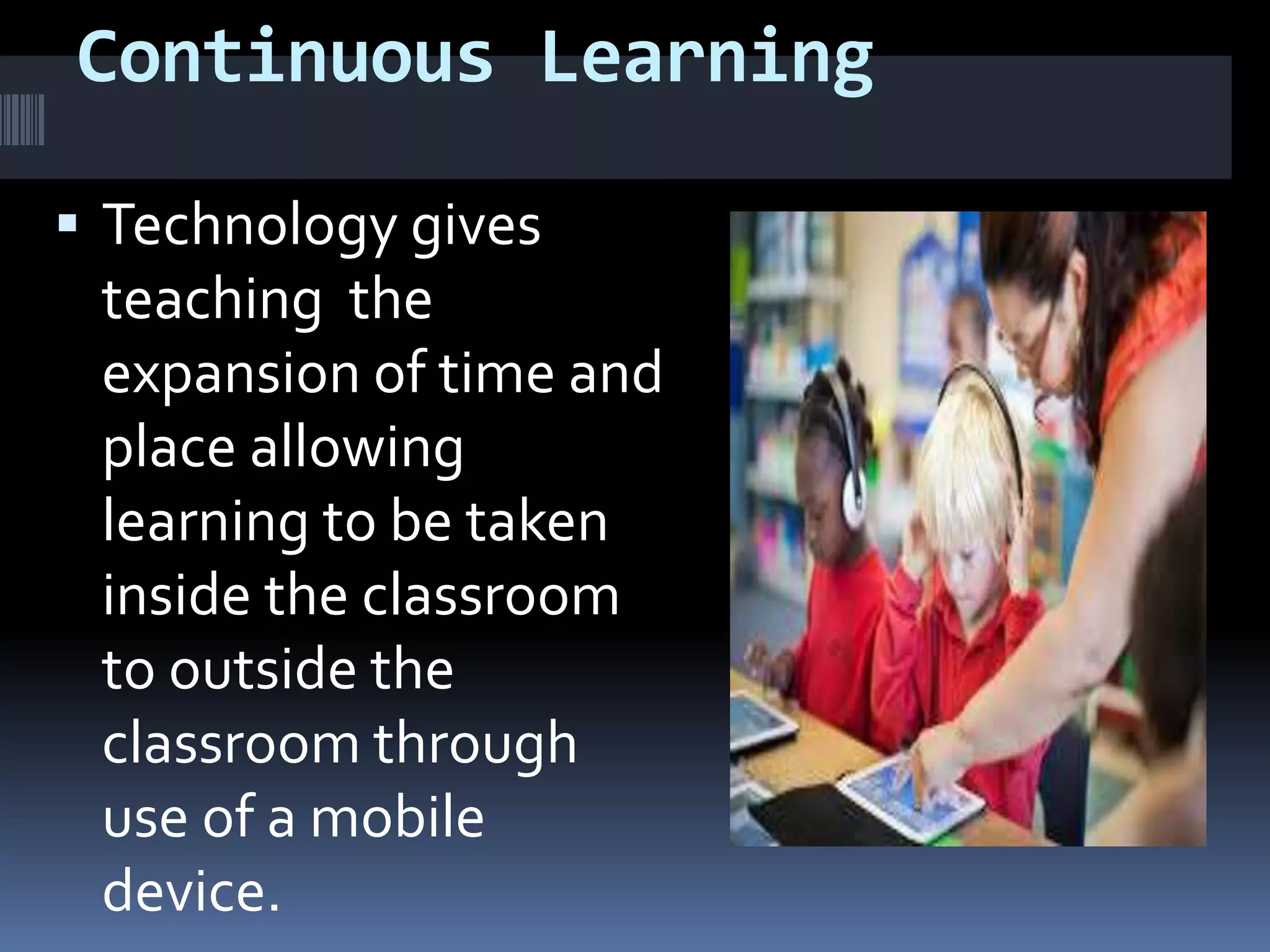 Continuous Learning

▪ Technology gives teaching the expansion of time and place allowing learning to be taken inside the classroom to outside the classroom through use of a mobile device.